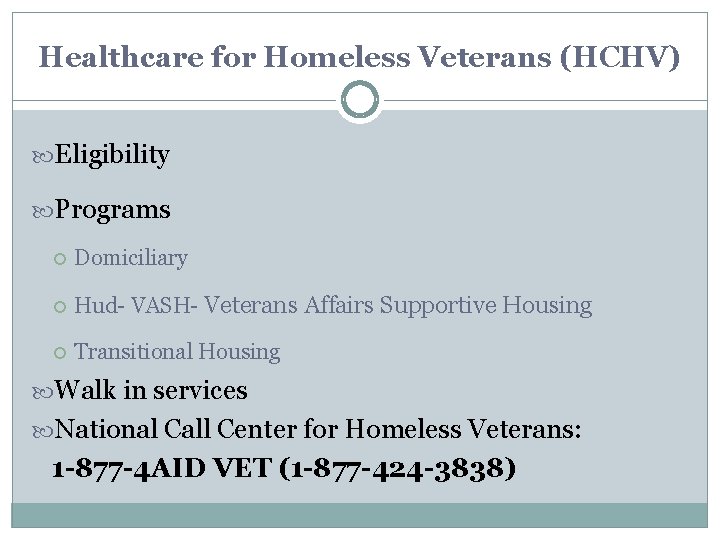 Healthcare for Homeless Veterans (HCHV)

Eligibility

Programs

Domiciliary

Hud- VASH- Veterans Affairs Supportive Housing

Transitional Housing

Walk in services

National Call Center for Homeless Veterans: 1-877-4AID VET (1-877-424-3838)